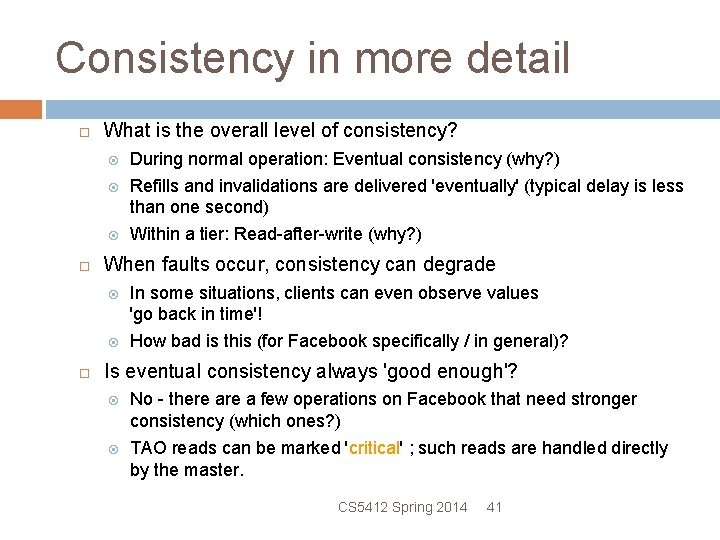 Consistency in more detail

What is the overall level of consistency?

During normal operation: Eventual consistency (why?)

Refills and invalidations are delivered 'eventually' (typical delay is less than one second)

Within a tier: Read-after-write (why?)

When faults occur, consistency can degrade

In some situations, clients can even observe values 'go back in time'!

How bad is this (for Facebook specifically / in general)?

Is eventual consistency always 'good enough'?

No - there are a few operations on Facebook that need stronger consistency (which ones?)

TAO reads can be marked 'critical' ; such reads are handled directly by the master.

CS5412 Spring 2014 41